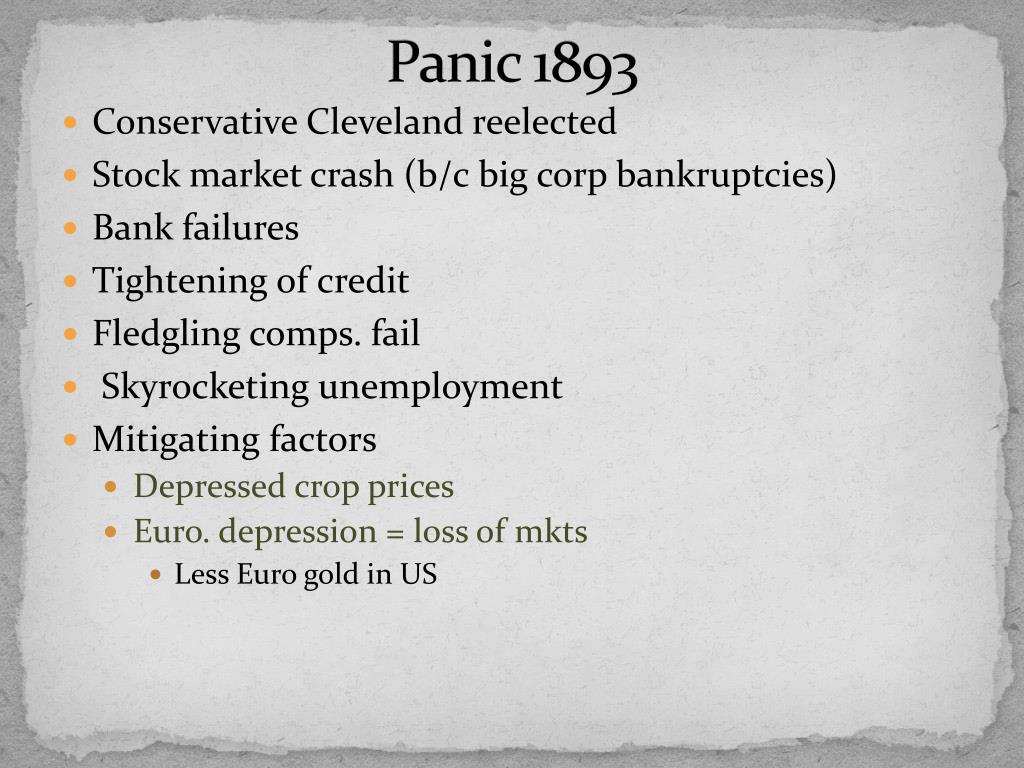 Panic 1893

- Conservative Cleveland reelected
- Stock market crash (b/c big corp bankruptcies)
- Bank failures
- Tightening of credit
- Fledgling comps. fail
- Skyrocketing unemployment
- Mitigating factors
  - Depressed crop prices
  - Euro. depression = loss of mkts
    - Less Euro gold in US